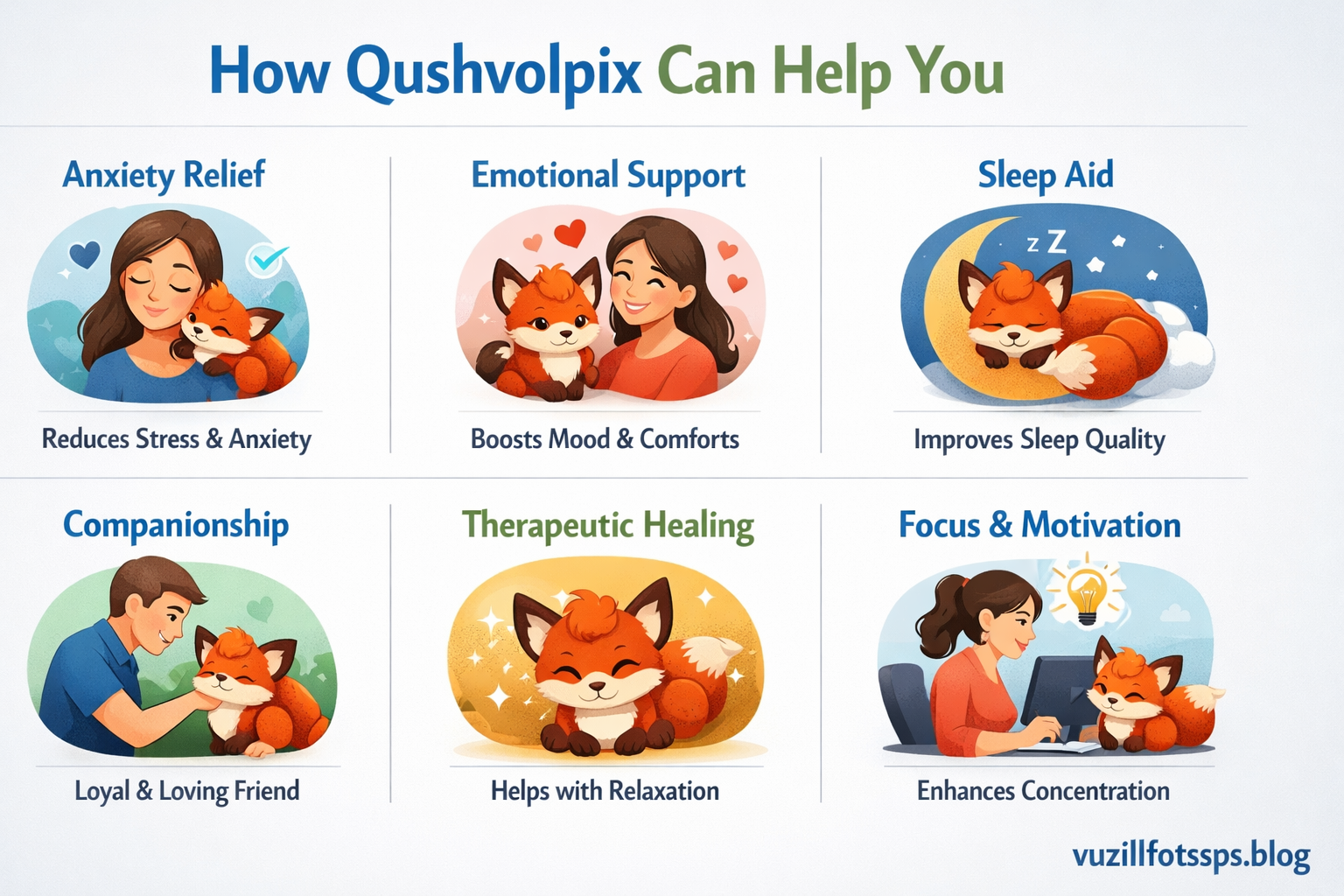 How Qushvolpix Can Help You

Anxiety Relief

Reduces Stress & Anxiety

Emotional Support

Boosts Mood & Comforts

Sleep Aid

z Z

Improves Sleep Quality

Companionship

Loyal & Loving Friend

Therapeutic Healing

Helps with Relaxation

Focus & Motivation

Enhances Concentration

vuzillfotssps.blog